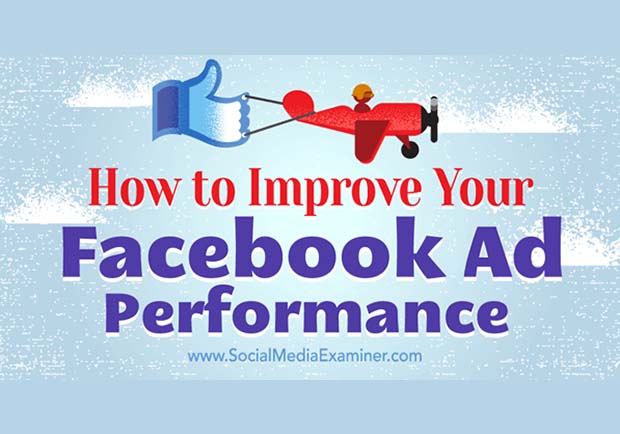 How to Improve Your Facebook Ad Performance

www.SocialMediaExaminer.com